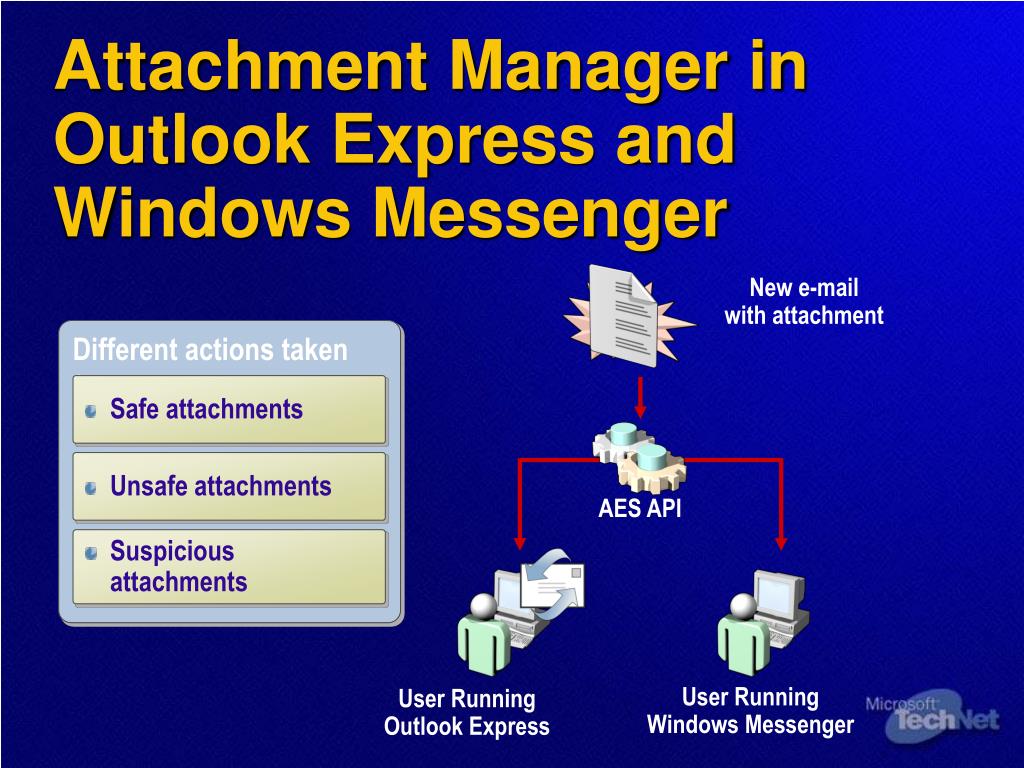 Attachment Manager in Outlook Express and Windows Messenger

Different actions taken

Safe attachments

Unsafe attachments

Suspicious attachments

New e-mail with attachment

AES API

User Running Outlook Express

User Running Windows Messenger

Microsoft TechNet